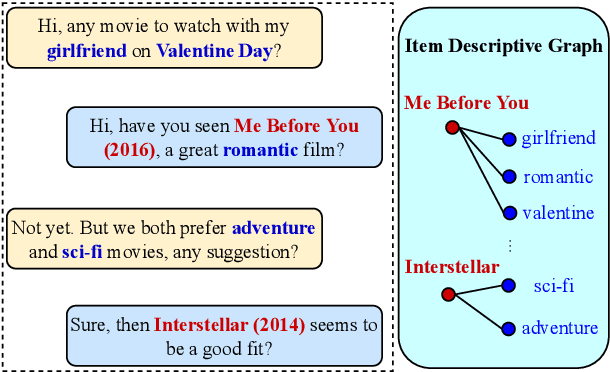 Hi, any movie to watch with my girlfriend on Valentine Day?

Hi, have you seen Me Before You (2016), a great romantic film?

Not yet. But we both prefer adventure and sci-fi movies, any suggestion?

Sure, then Interstellar (2014) seems to be a good fit?

Item Descriptive Graph

Me Before You

girlfriend

romantic

valentine

⋮

Interstellar

sci-fi

adventure